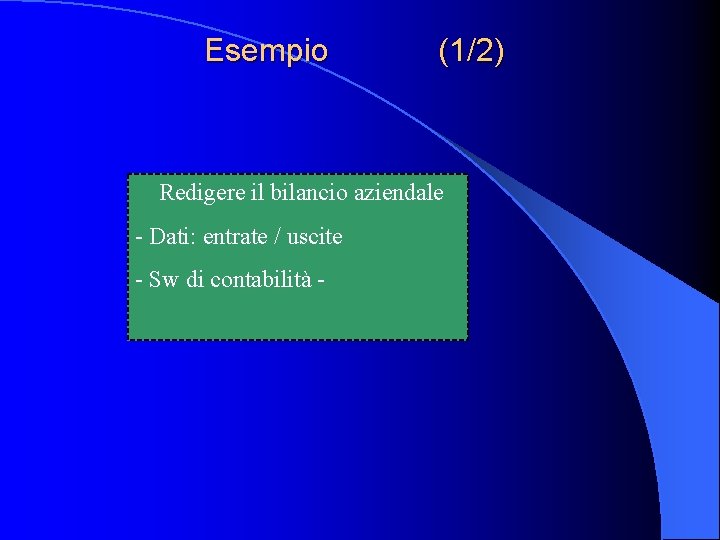 Esempio (1/2)

Redigere il bilancio aziendale

- Dati: entrate / uscite

- Sw di contabilità -